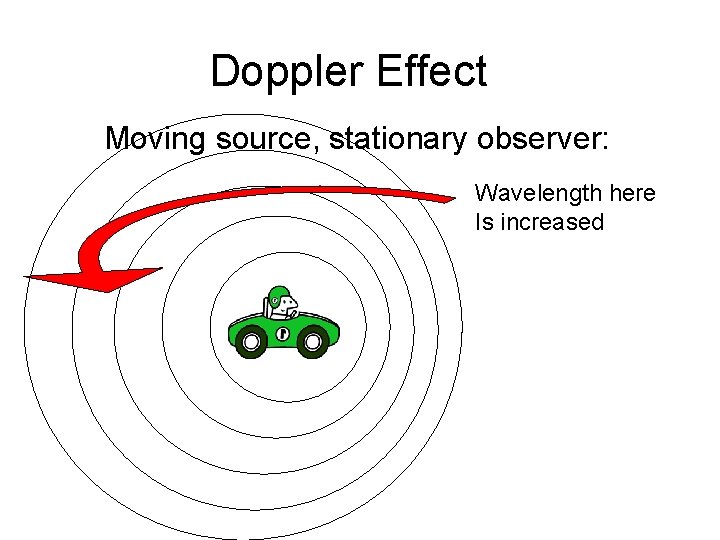 Doppler Effect

Moving source, stationary observer:

Wavelength here
Is increased